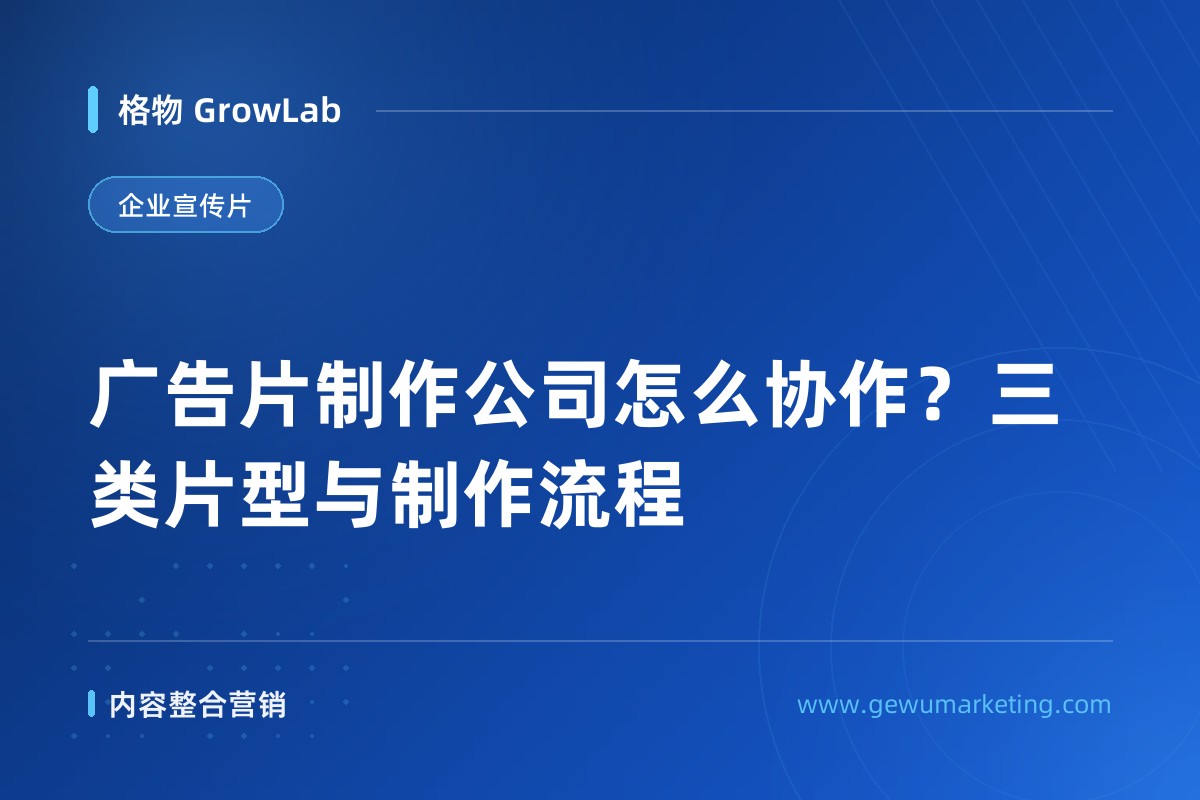 格物 GrowLab

企业宣传片

广告片制作公司怎么协作？三类片型与制作流程

内容整合营销

www.gewumarketing.com